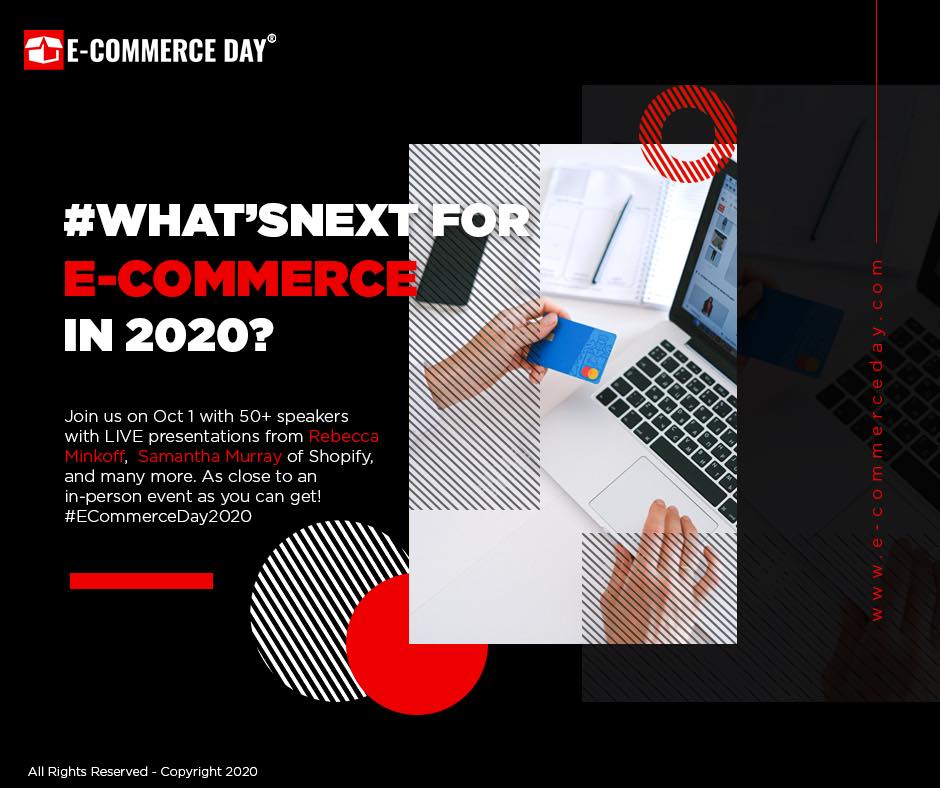 E-COMMERCE DAY®

#WHAT'SNEXT FOR E-COMMERCE IN 2020?

Join us on Oct 1 with 50+ speakers with LIVE presentations from Rebecca Minkoff, Samantha Murray of Shopify, and many more. As close to an in-person event as you can get! #ECommerceDay2020

www.e-commerceday.com

All Rights Reserved - Copyright 2020